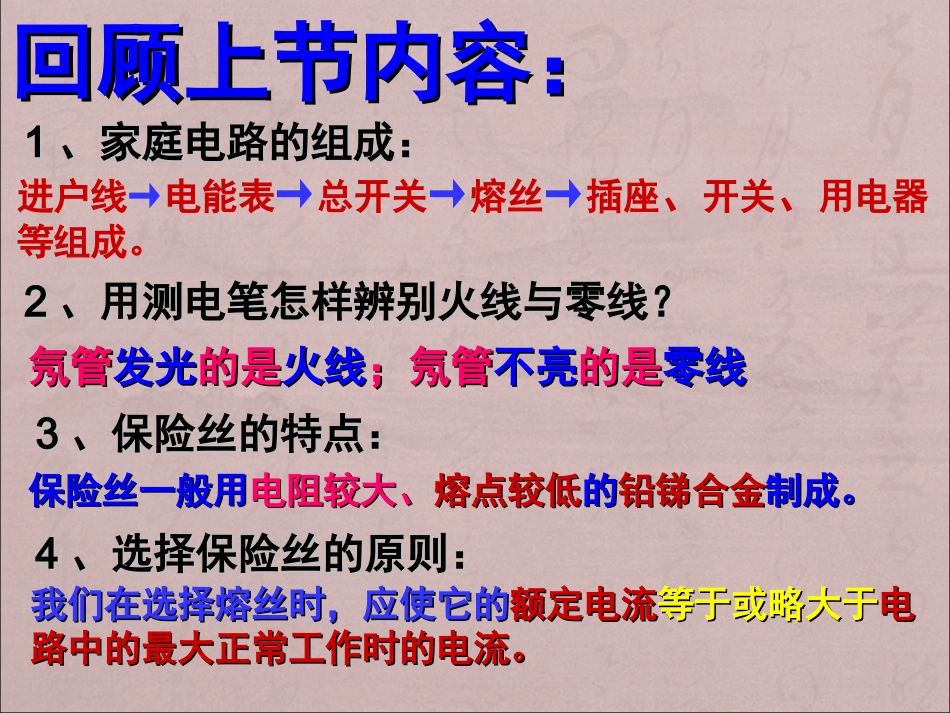 回顾上节内容：

1、家庭电路的组成：

进户线→电能表→总开关→熔丝→插座、开关、用电器等组成。

2、用测电笔怎样辨别火线与零线？

氖管发光的是火线；氖管不亮的是零线

3、保险丝的特点：

保险丝一般用电阻较大、熔点较低的铅锑合金制成。

4、选择保险丝的原则：

我们在选择熔丝时，应使它的额定电流等于或略大于电路中的最大正常工作时的电流。